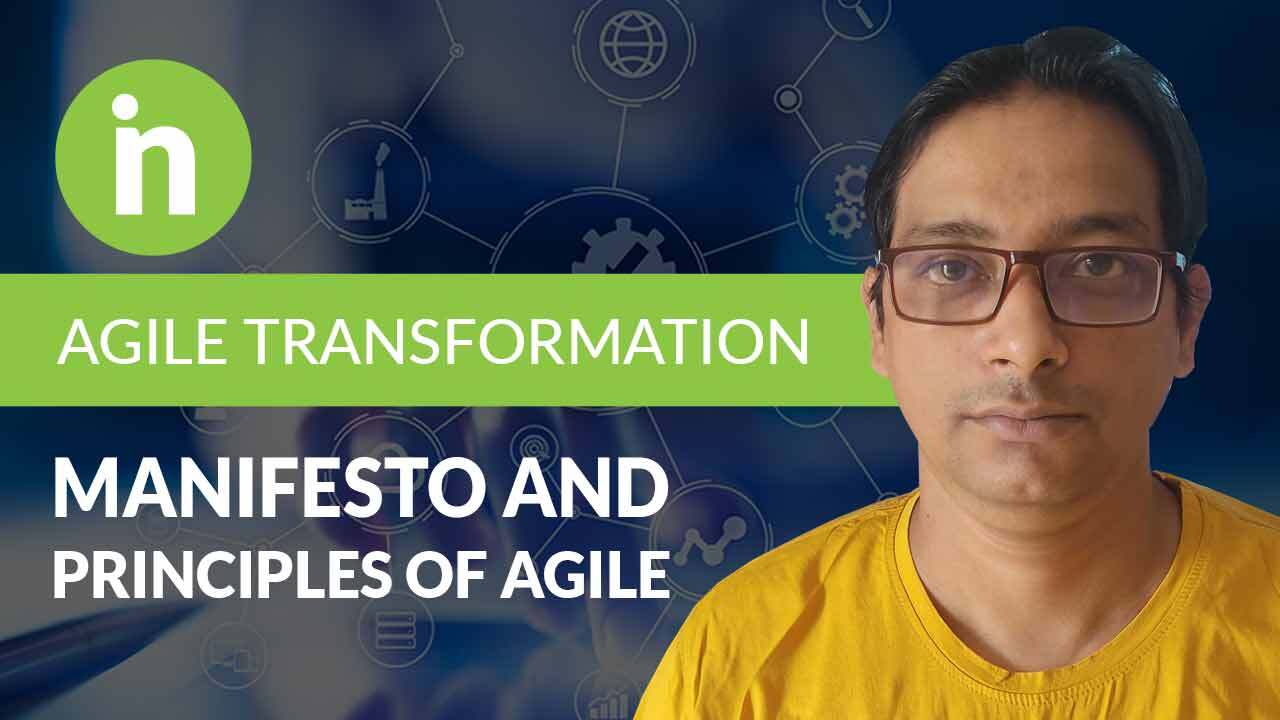 in

AGILE TRANSFORMATION

MANIFESTO AND PRINCIPLES OF AGILE